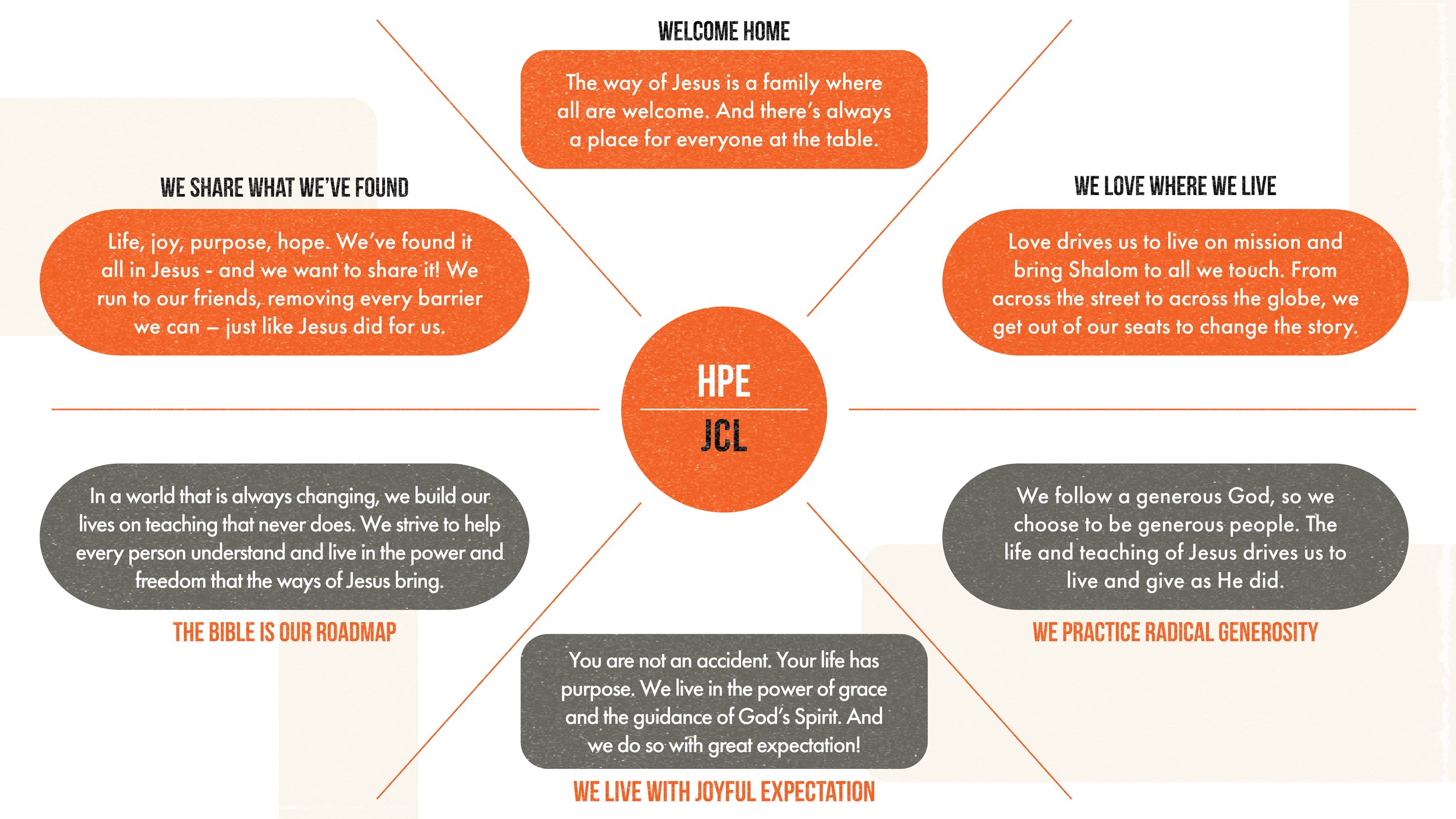 WELCOME HOME

The way of Jesus is a family where all are welcome. And there's always a place for everyone at the table.

WE SHARE WHAT WE'VE FOUND

Life, joy, purpose, hope. We've found it all in Jesus - and we want to share it! We run to our friends, removing every barrier we can – just like Jesus did for us.

WE LOVE WHERE WE LIVE

Love drives us to live on mission and bring Shalom to all we touch. From across the street to across the globe, we get out of our seats to change the story.

HPE

JCL

In a world that is always changing, we build our lives on teaching that never does. We strive to help every person understand and live in the power and freedom that the ways of Jesus bring.

THE BIBLE IS OUR ROADMAP

We follow a generous God, so we choose to be generous people. The life and teaching of Jesus drives us to live and give as He did.

WE PRACTICE RADICAL GENEROSITY

You are not an accident. Your life has purpose. We live in the power of grace and the guidance of God's Spirit. And we do so with great expectation!

WE LIVE WITH JOYFUL EXPECTATION